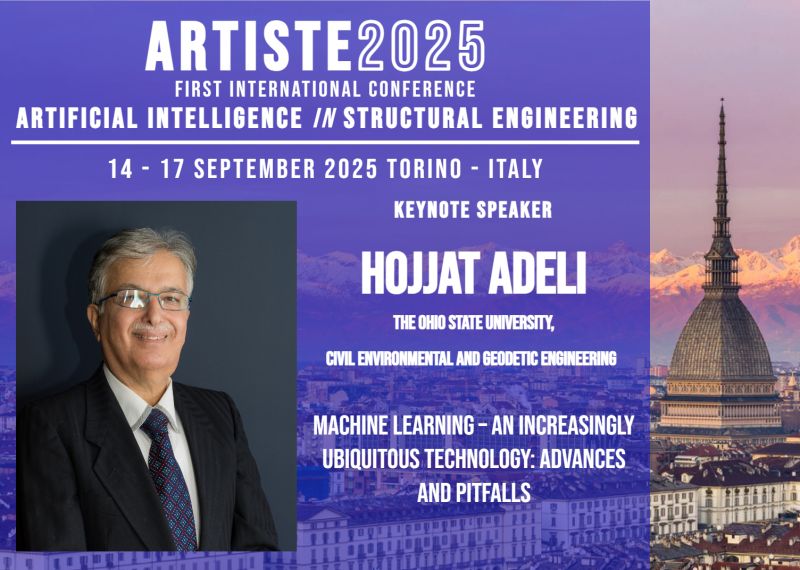 ARTISTE2025
FIRST INTERNATIONAL CONFERENCE
ARTIFICIAL INTELLIGENCE IN STRUCTURAL ENGINEERING

14 - 17 SEPTEMBER 2025 TORINO - ITALY

KEYNOTE SPEAKER

HOJJAT ADELI

THE OHIO STATE UNIVERSITY,

CIVIL ENVIRONMENTAL AND GEODETIC ENGINEERING

MACHINE LEARNING – AN INCREASINGLY UBIQUITOUS TECHNOLOGY: ADVANCES AND PITFALLS